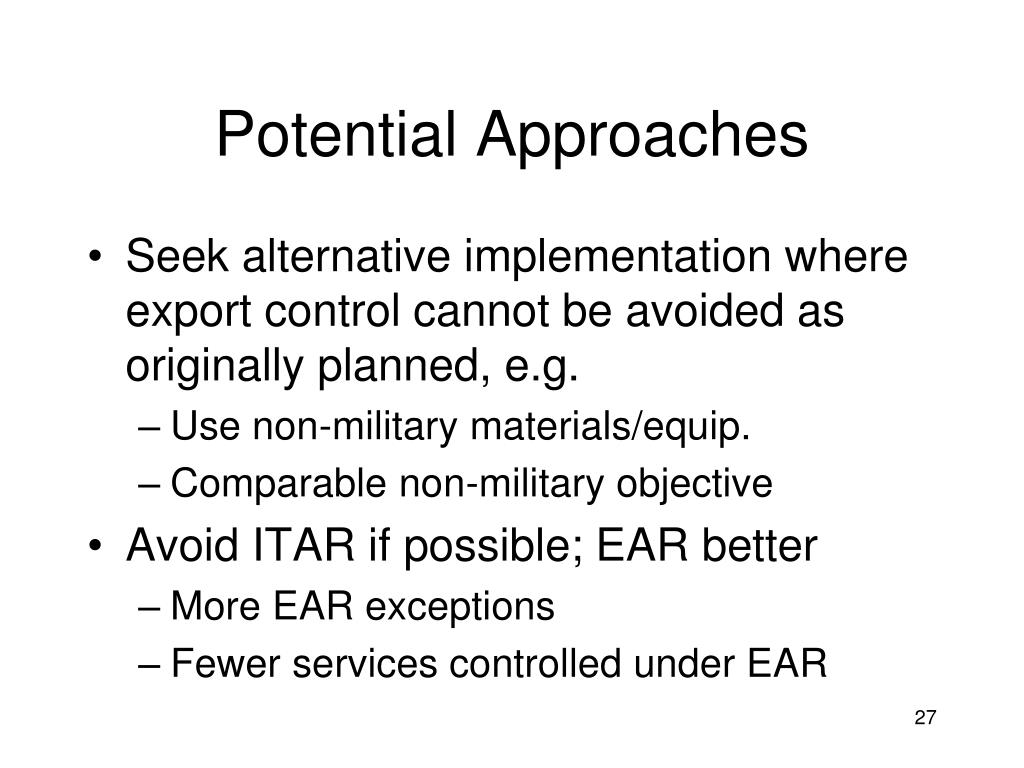 Potential Approaches

• Seek alternative implementation where export control cannot be avoided as originally planned, e.g.
– Use non-military materials/equip.
– Comparable non-military objective
• Avoid ITAR if possible; EAR better
– More EAR exceptions
– Fewer services controlled under EAR

27